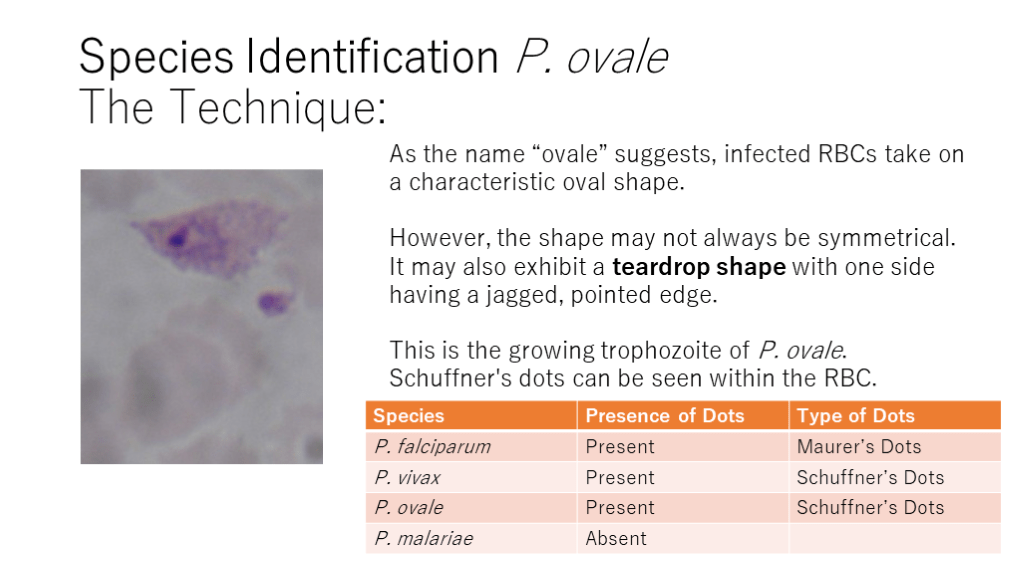 Species Identification P. ovale
The Technique:

As the name “ovale” suggests, infected RBCs take on a characteristic oval shape.

However, the shape may not always be symmetrical. It may also exhibit a teardrop shape with one side having a jagged, pointed edge.

This is the growing trophozoite of P. ovale. Schuffner's dots can be seen within the RBC.

| Species | Presence of Dots | Type of Dots |
|---|---|---|
| P. falciparum | Present | Maurer’s Dots |
| P. vivax | Present | Schuffner’s Dots |
| P. ovale | Present | Schuffner’s Dots |
| P. malariae | Absent | |